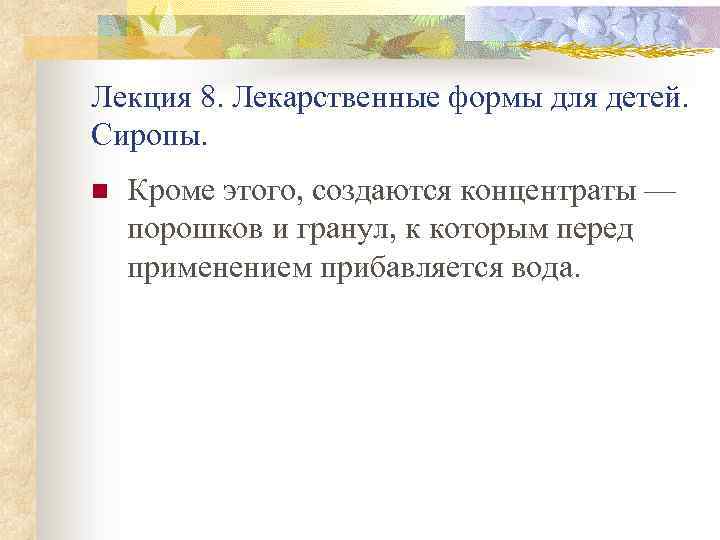 Лекция 8. Лекарственные формы для детей. Сиропы.

Кроме этого, создаются концентраты — порошков и гранул, к которым перед применением прибавляется вода.